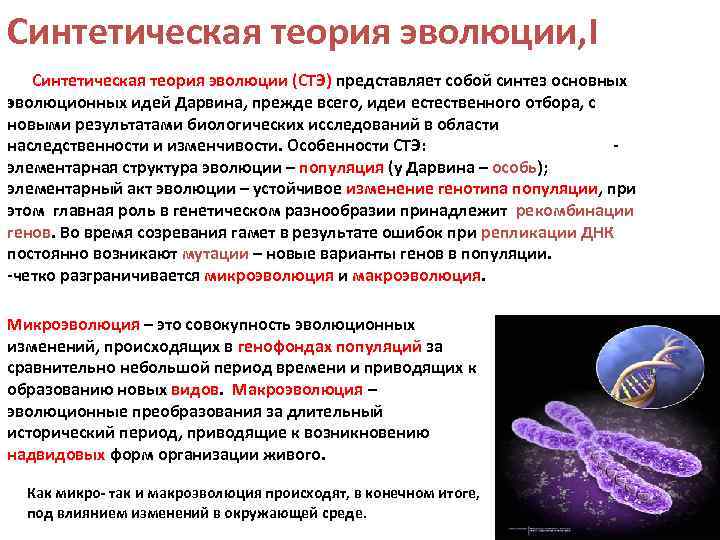 Синтетическая теория эволюции,I

Синтетическая теория эволюции (СТЭ) представляет собой синтез основных эволюционных идей Дарвина, прежде всего, идеи естественного отбора, с новыми результатами биологических исследований в области наследственности и изменчивости. Особенности СТЭ: - элементарная структура эволюции – популяция (у Дарвина – особь); элементарный акт эволюции – устойчивое изменение генотипа популяции, при этом главная роль в генетическом разнообразии принадлежит рекомбинации генов. Во время созревания гамет в результате ошибок при репликации ДНК постоянно возникают мутации – новые варианты генов в популяции. -четко разграничивается микроэволюция и макроэволюция.

Микроэволюция – это совокупность эволюционных изменений, происходящих в генофондах популяций за сравнительно небольшой период времени и приводящих к образованию новых видов. Макроэволюция – эволюционные преобразования за длительный исторический период, приводящие к возникновению надвидовых форм организации живого.

Как микро- так и макроэволюция происходят, в конечном итоге, под влиянием изменений в окружающей среде.